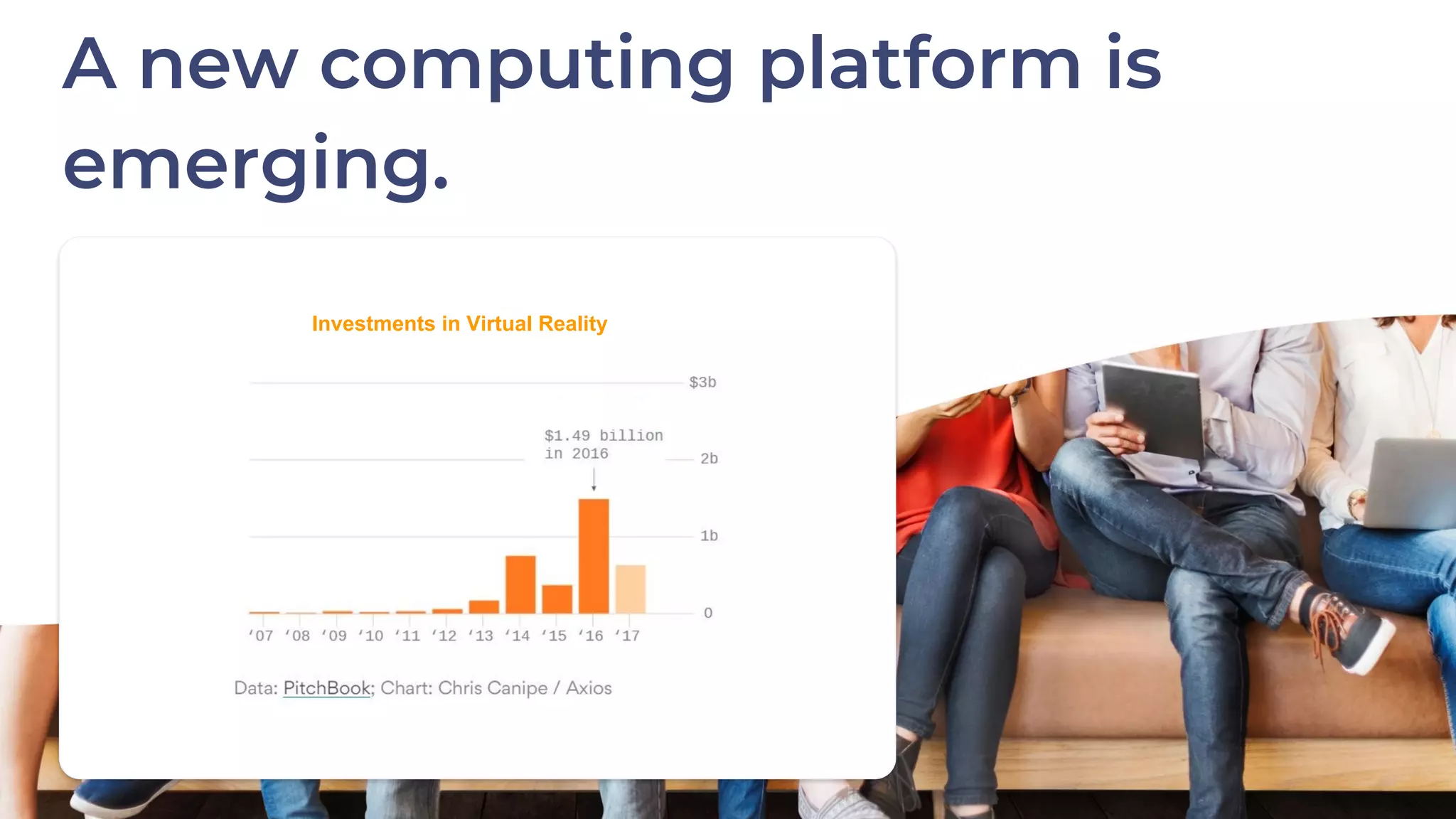 A new computing platform is emerging.

Investments in Virtual Reality

$3b

$1.49 billion in 2016

2b

1b

0

'07 '08 '09 '10 '11 '12 '13 '14 '15 '16 '17

Data: PitchBook; Chart: Chris Canipe / Axios